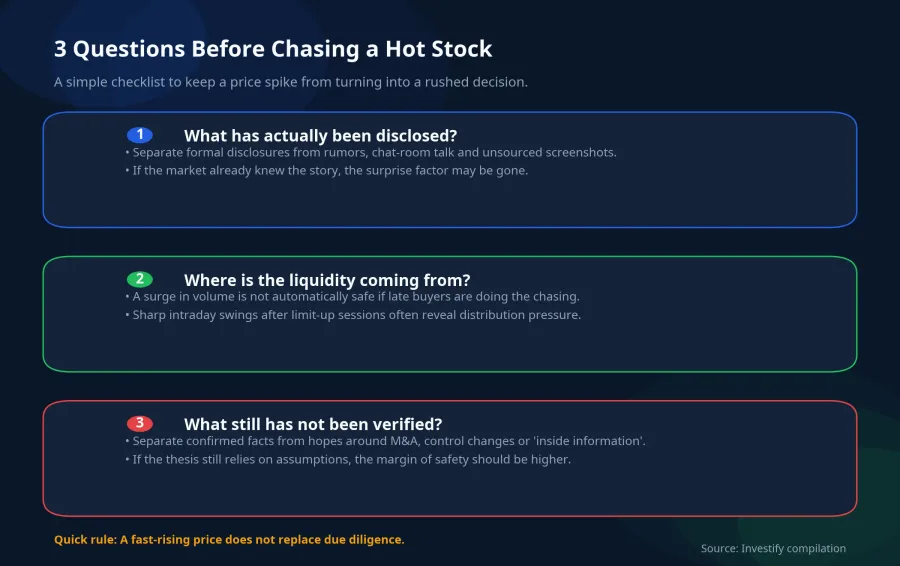 3 Questions Before Chasing a Hot Stock

A simple checklist to keep a price spike from turning into a rushed decision.

1 What has actually been disclosed?
• Separate formal disclosures from rumors, chat-room talk and unsourced screenshots.
• If the market already knew the story, the surprise factor may be gone.

2 Where is the liquidity coming from?
• A surge in volume is not automatically safe if late buyers are doing the chasing.
• Sharp intraday swings after limit-up sessions often reveal distribution pressure.

3 What still has not been verified?
• Separate confirmed facts from hopes around M&A, control changes or 'inside information'.
• If the thesis still relies on assumptions, the margin of safety should be higher.

Quick rule: A fast-rising price does not replace due diligence.

Source: Investify compilation